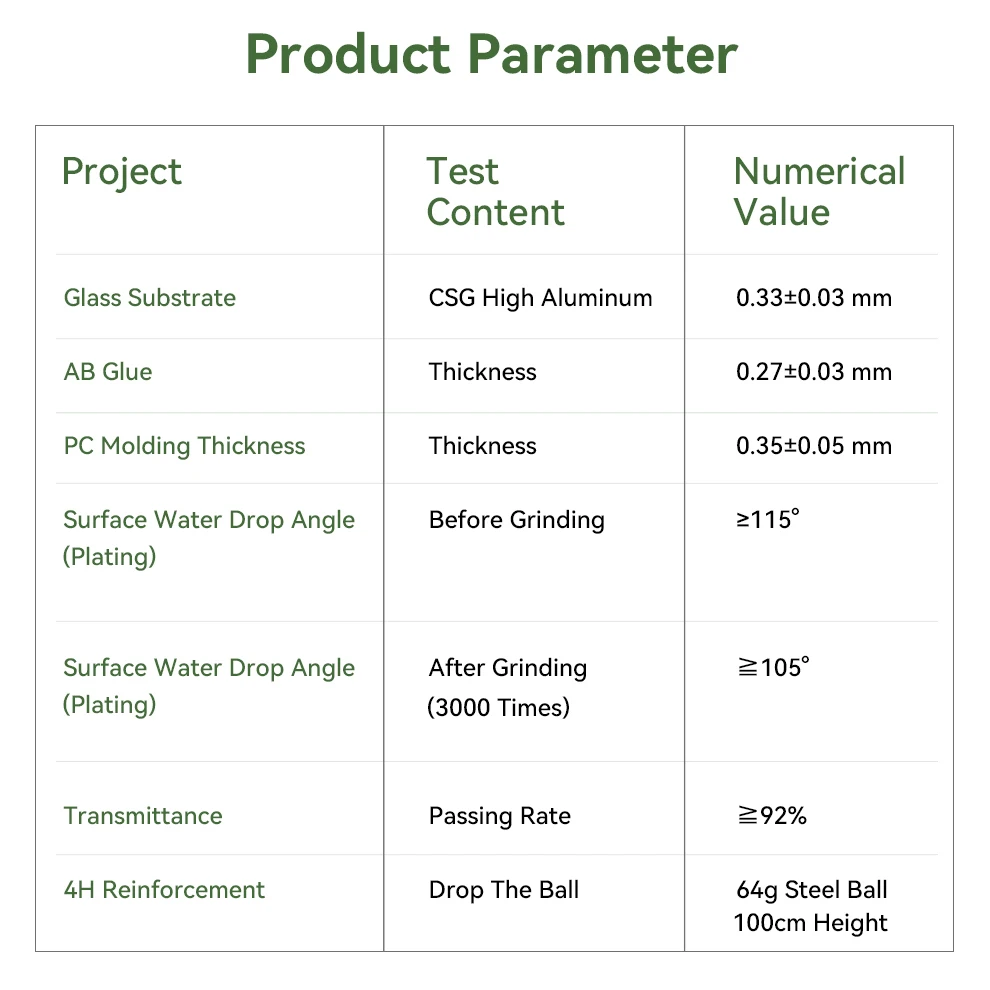 Product Parameter

| Project | Test Content | Numerical Value |
|---|---|---|
| Glass Substrate | CSG High Aluminum | 0.33±0.03 mm |
| AB Glue | Thickness | 0.27±0.03 mm |
| PC Molding Thickness | Thickness | 0.35±0.05 mm |
| Surface Water Drop Angle (Plating) | Before Grinding | ≥115° |
| Surface Water Drop Angle (Plating) | After Grinding (3000 Times) | ≧105° |
| Transmittance | Passing Rate | ≧92% |
| 4H Reinforcement | Drop The Ball | 64g Steel Ball 100cm Height |